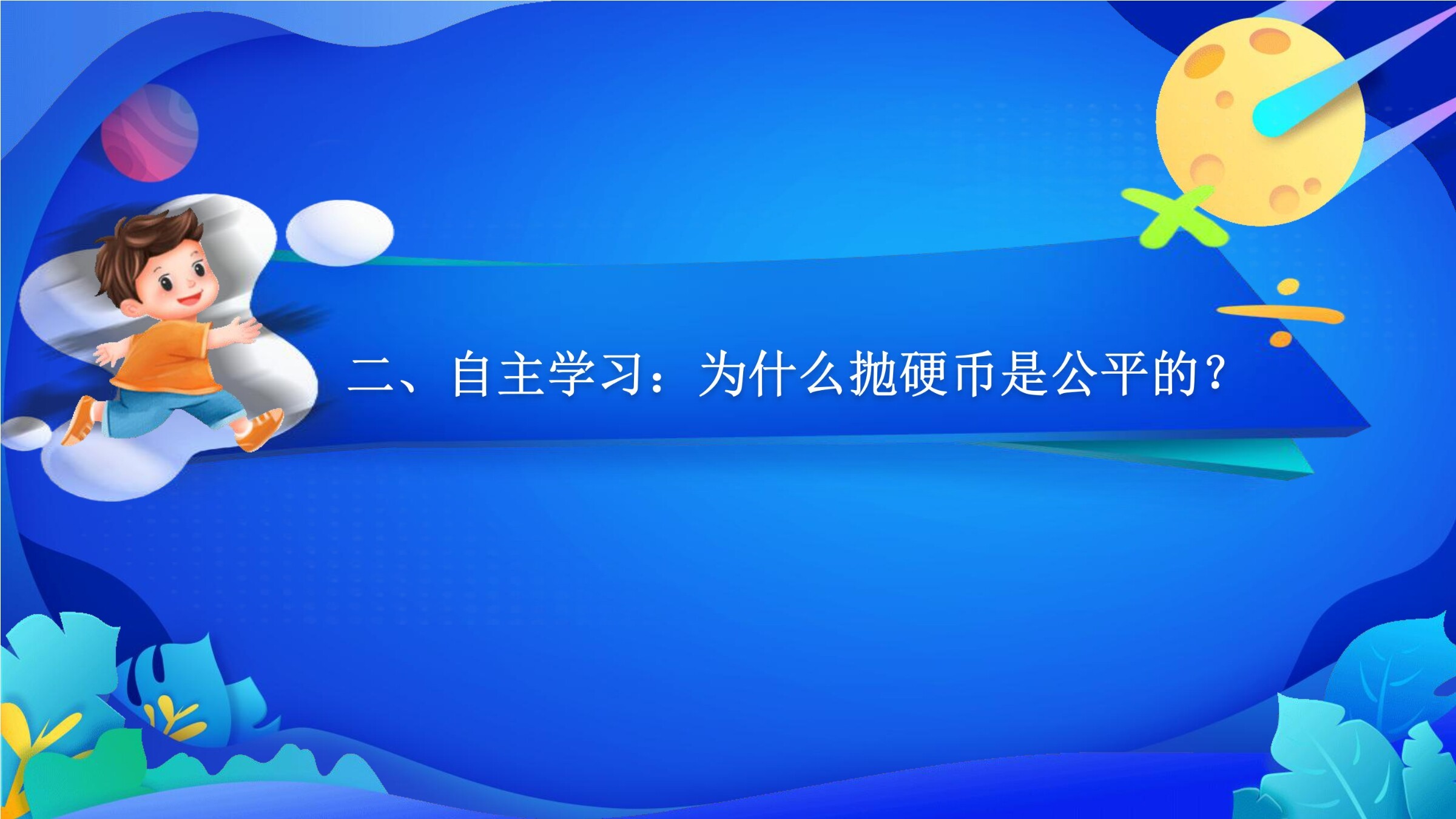 二、自主学习：为什么抛硬币是公平的？